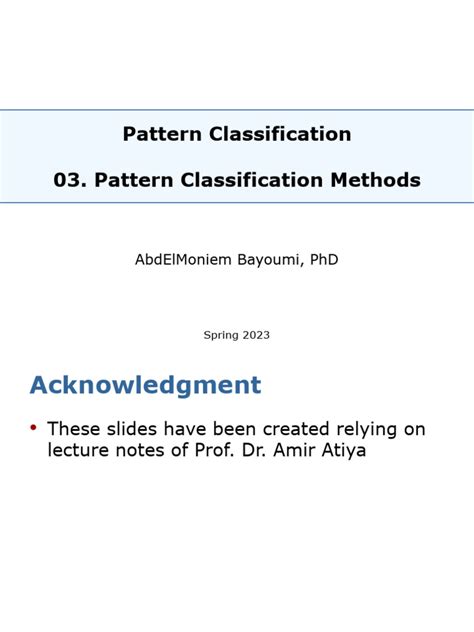 Pattern Classification

03. Pattern Classification Methods

AbdElMoniem Bayoumi, PhD

Spring 2023

Acknowledgment

• These slides have been created relying on lecture notes of Prof. Dr. Amir Atiya